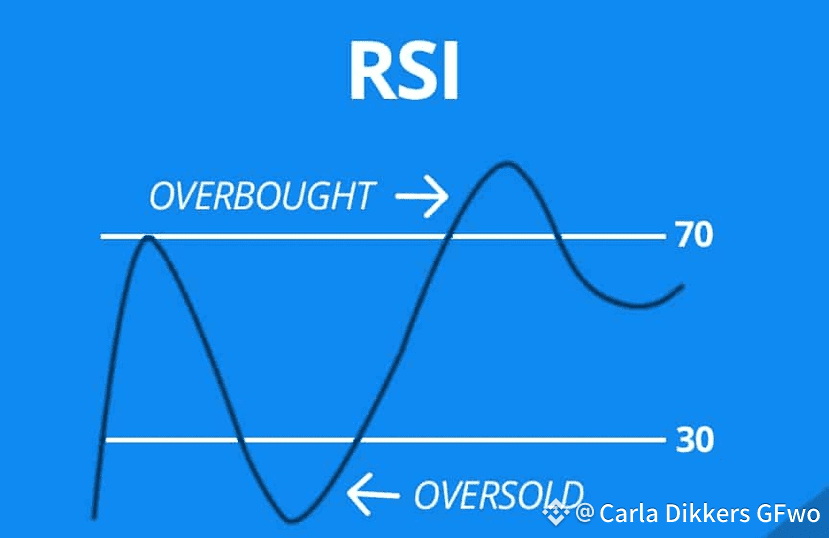 RSI

OVERBOUGHT →

70

30

← OVERSOLD

@ Carla Dikkers GFwo